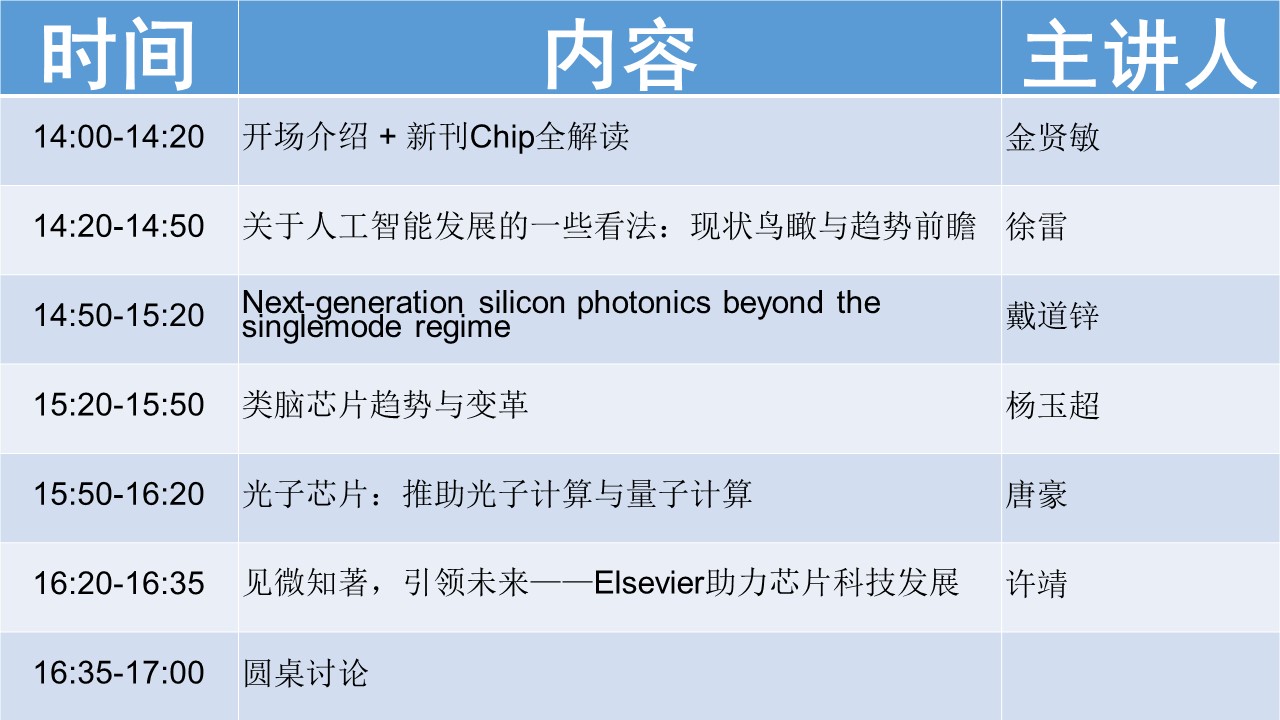 | 时间 | 内容 | 主讲人 |
|---|---|---|
| 14:00-14:20 | 开场介绍 + 新刊Chip全解读 | 金贤敏 |
| 14:20-14:50 | 关于人工智能发展的一些看法：现状鸟瞰与趋势前瞻 | 徐雷 |
| 14:50-15:20 | Next-generation silicon photonics beyond the singlemode regime | 戴道锌 |
| 15:20-15:50 | 类脑芯片趋势与变革 | 杨玉超 |
| 15:50-16:20 | 光子芯片：推助光子计算与量子计算 | 唐豪 |
| 16:20-16:35 | 见微知著，引领未来——Elsevier助力芯片科技发展 | 许靖 |
| 16:35-17:00 | 圆桌讨论 | |